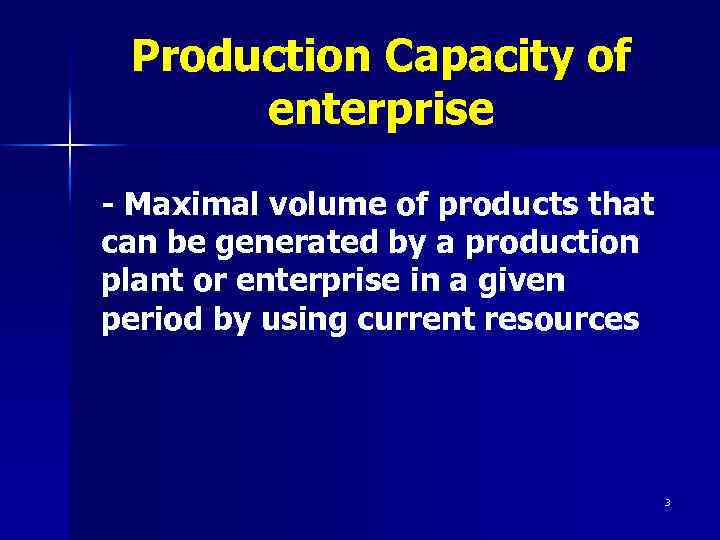 Production Capacity of enterprise

- Maximal volume of products that can be generated by a production plant or enterprise in a given period by using current resources

3